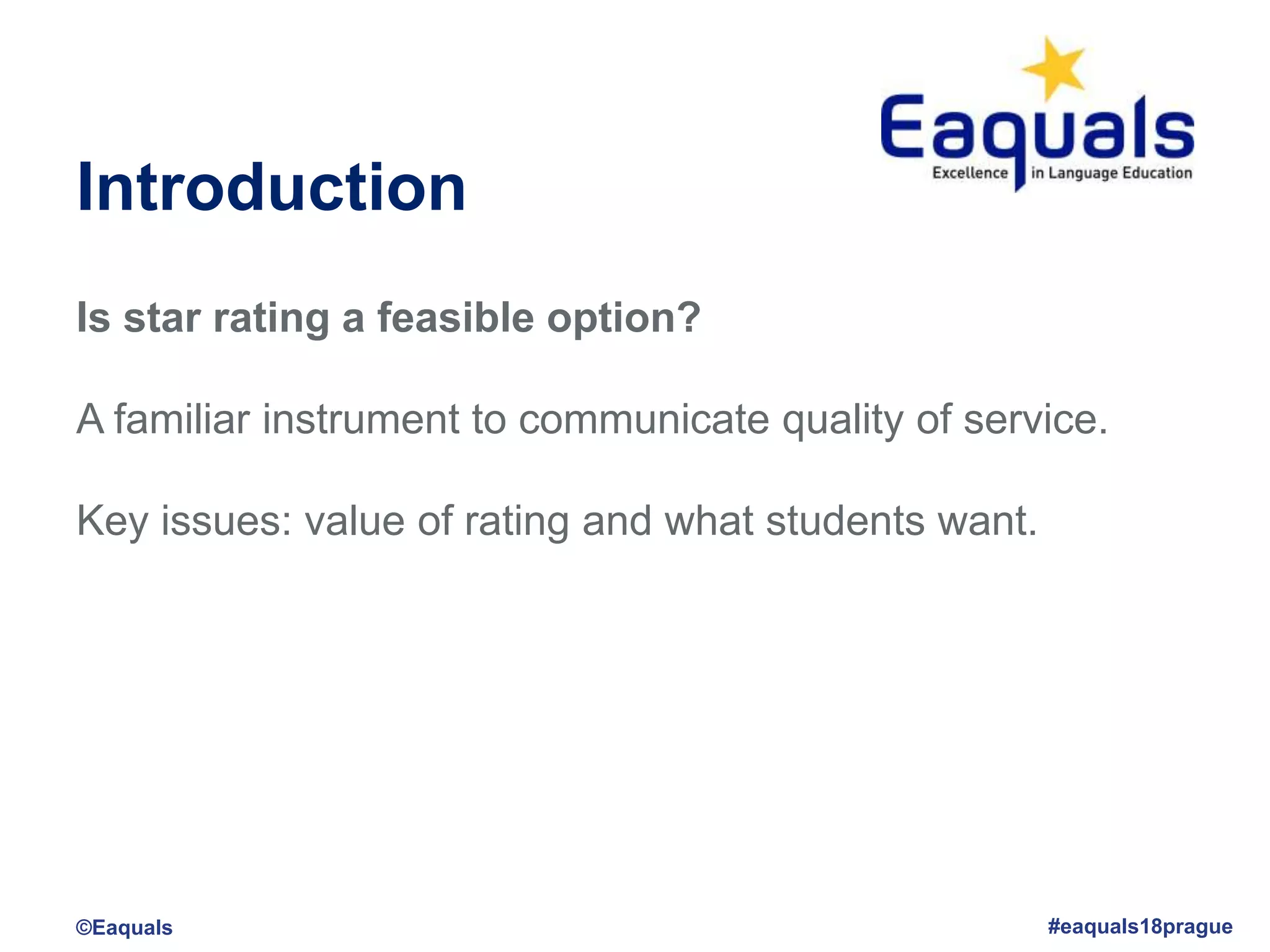 Eaquals
Excellence in Language Education

Introduction

Is star rating a feasible option?

A familiar instrument to communicate quality of service.

Key issues: value of rating and what students want.

©Eaquals

#eaquals18prague